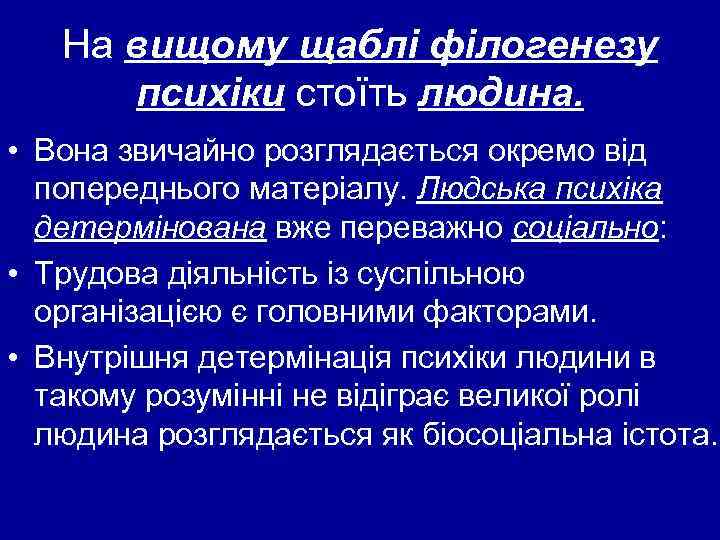 На вищому щаблі філогенезу психіки стоїть людина.

• Вона звичайно розглядається окремо від попереднього матеріалу. Людська психіка детермінована вже переважно соціально:

• Трудова діяльність із суспільною організацією є головними факторами.

• Внутрішня детермінація психіки людини в такому розумінні не відіграє великої ролі людина розглядається як біосоціальна істота.